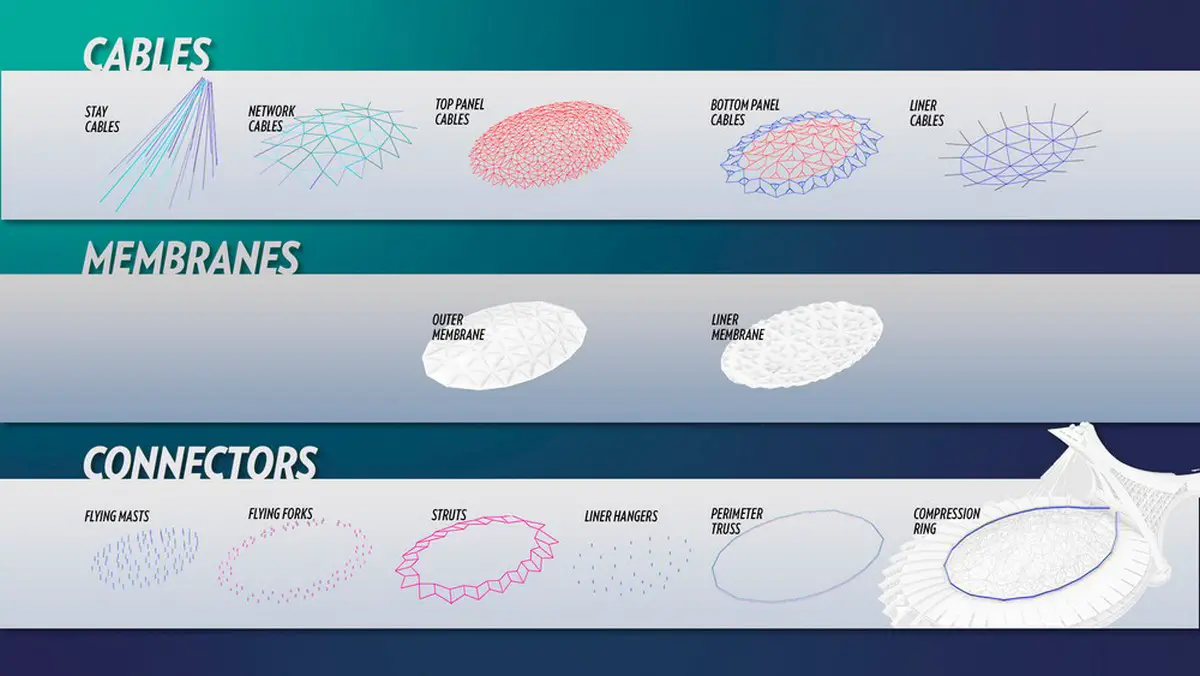 CABLES

STAY CABLES

NETWORK CABLES

TOP PANEL CABLES

BOTTOM PANEL CABLES

LINER CABLES

MEMBRANES

OUTER MEMBRANE

LINER MEMBRANE

CONNECTORS

FLYING MASTS

FLYING FORKS

STRUTS

LINER HANGERS

PERIMETER TRUSS

COMPRESSION RING